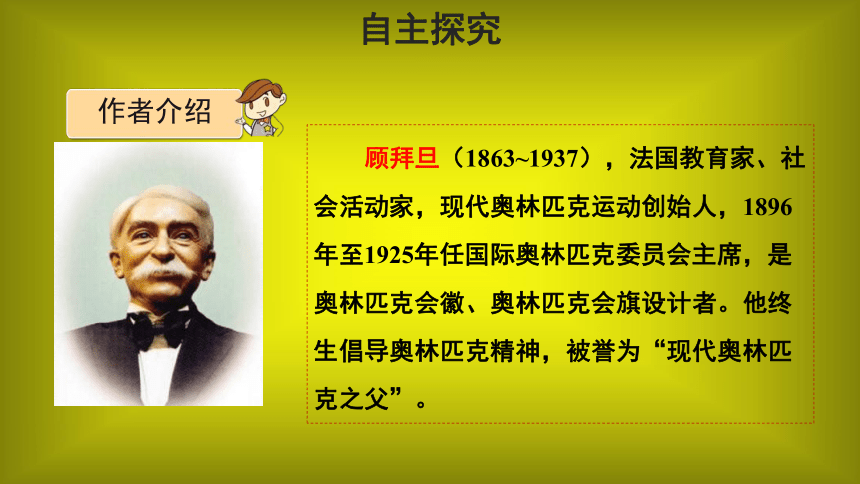 自主探究

作者介绍

顾拜旦（1863~1937），法国教育家、社会活动家，现代奥林匹克运动创始人，1896年至1925年任国际奥林匹克委员会主席，是奥林匹克会徽、奥林匹克会旗设计者。他终生倡导奥林匹克精神，被誉为“现代奥林匹克之父”。